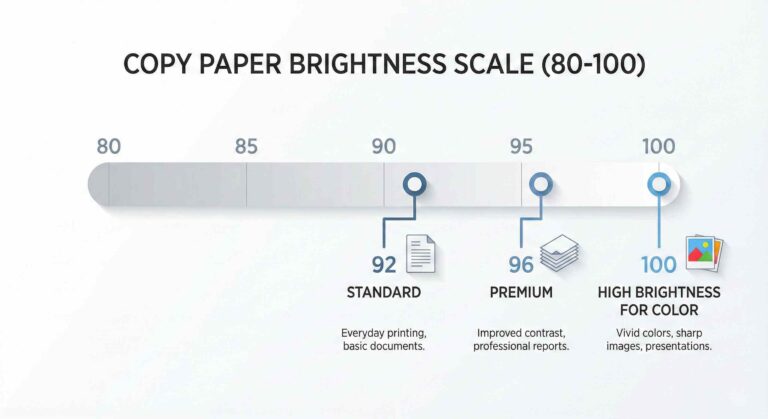 COPY PAPER BRIGHTNESS SCALE (80-100)

80 85 90 95 100

92
STANDARD
Everyday printing, basic documents.

96
PREMIUM
Improved contrast, professional reports.

100
HIGH BRIGHTNESS FOR COLOR
Vivid colors, sharp images, presentations.